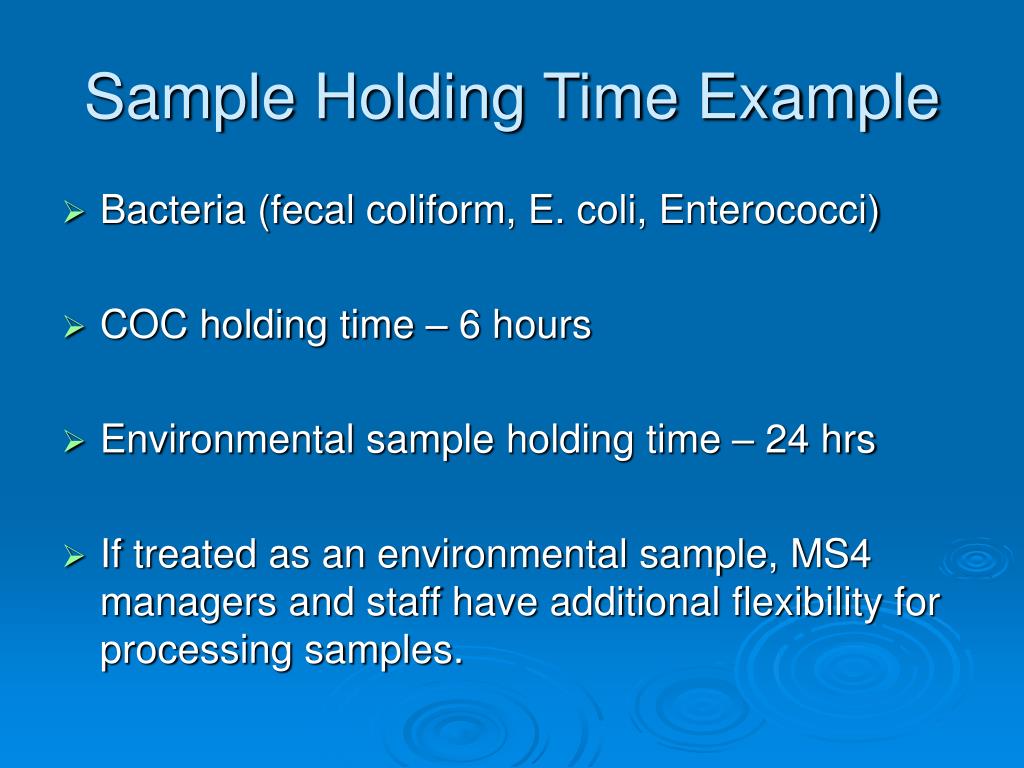 Sample Holding Time Example

➢ Bacteria (fecal coliform, E. coli, Enterococci)

➢ COC holding time – 6 hours

➢ Environmental sample holding time – 24 hrs

➢ If treated as an environmental sample, MS4 managers and staff have additional flexibility for processing samples.